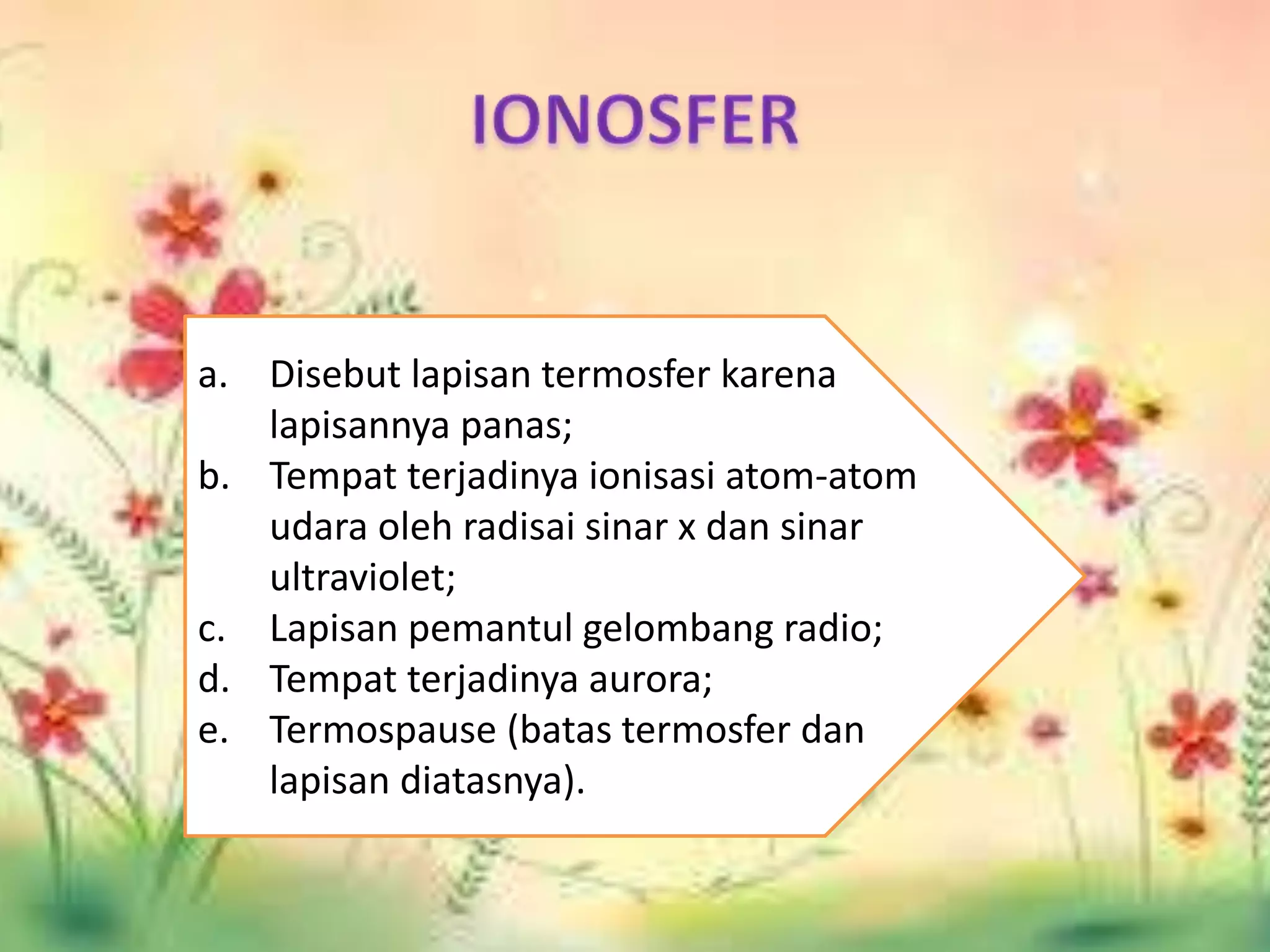 IONOSFER

a. Disebut lapisan termosfer karena lapisannya panas;
b. Tempat terjadinya ionisasi atom-atom udara oleh radisai sinar x dan sinar ultraviolet;
c. Lapisan pemantul gelombang radio;
d. Tempat terjadinya aurora;
e. Termospause (batas termosfer dan lapisan diatasnya).